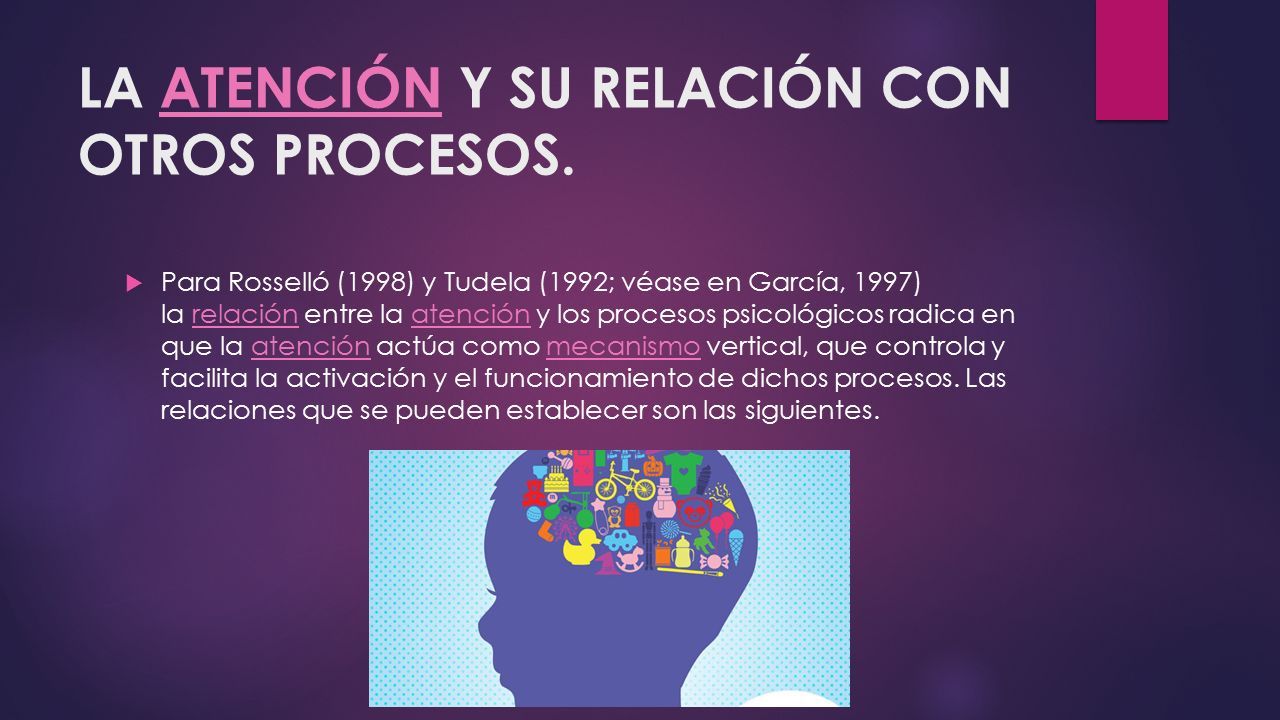 LA ATENCIÓN Y SU RELACIÓN CON OTROS PROCESOS.

Para Rosselló (1998) y Tudela (1992; véase en García, 1997) la relación entre la atención y los procesos psicológicos radica en que la atención actúa como mecanismo vertical, que controla y facilita la activación y el funcionamiento de dichos procesos. Las relaciones que se pueden establecer son las siguientes.